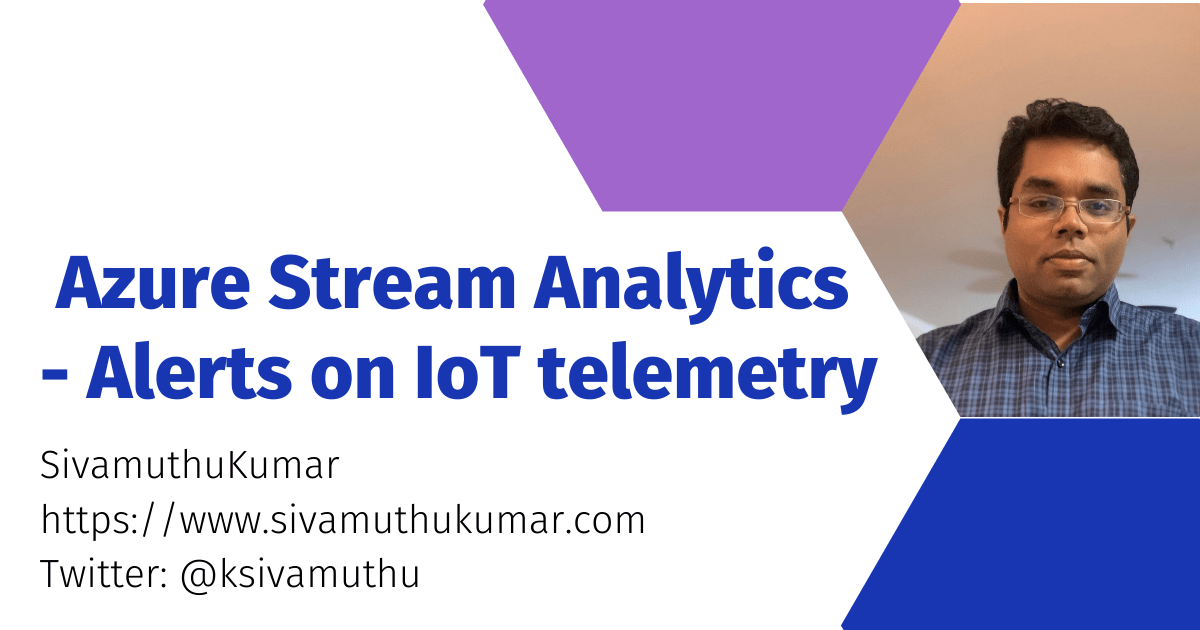 Azure Stream Analytics - Alerts on IoT telemetry

SivamuthuKumar
https://www.sivamuthukumar.com
Twitter: @ksivamuthu